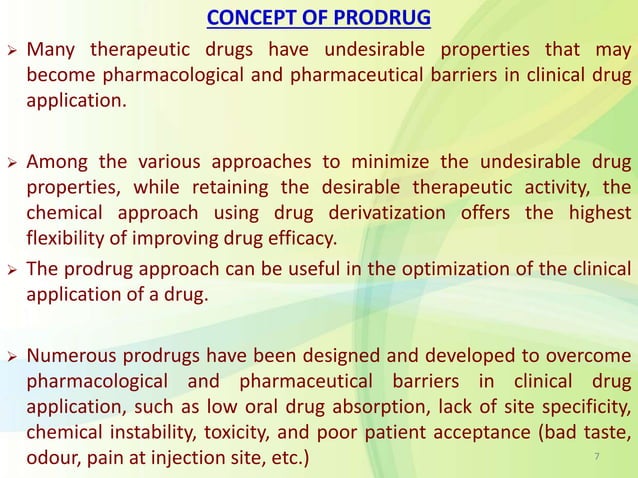 CONCEPT OF PRODRUG

➢ Many therapeutic drugs have undesirable properties that may become pharmacological and pharmaceutical barriers in clinical drug application.

➢ Among the various approaches to minimize the undesirable drug properties, while retaining the desirable therapeutic activity, the chemical approach using drug derivatization offers the highest flexibility of improving drug efficacy.

➢ The prodrug approach can be useful in the optimization of the clinical application of a drug.

➢ Numerous prodrugs have been designed and developed to overcome pharmacological and pharmaceutical barriers in clinical drug application, such as low oral drug absorption, lack of site specificity, chemical instability, toxicity, and poor patient acceptance (bad taste, odour, pain at injection site, etc.)

7